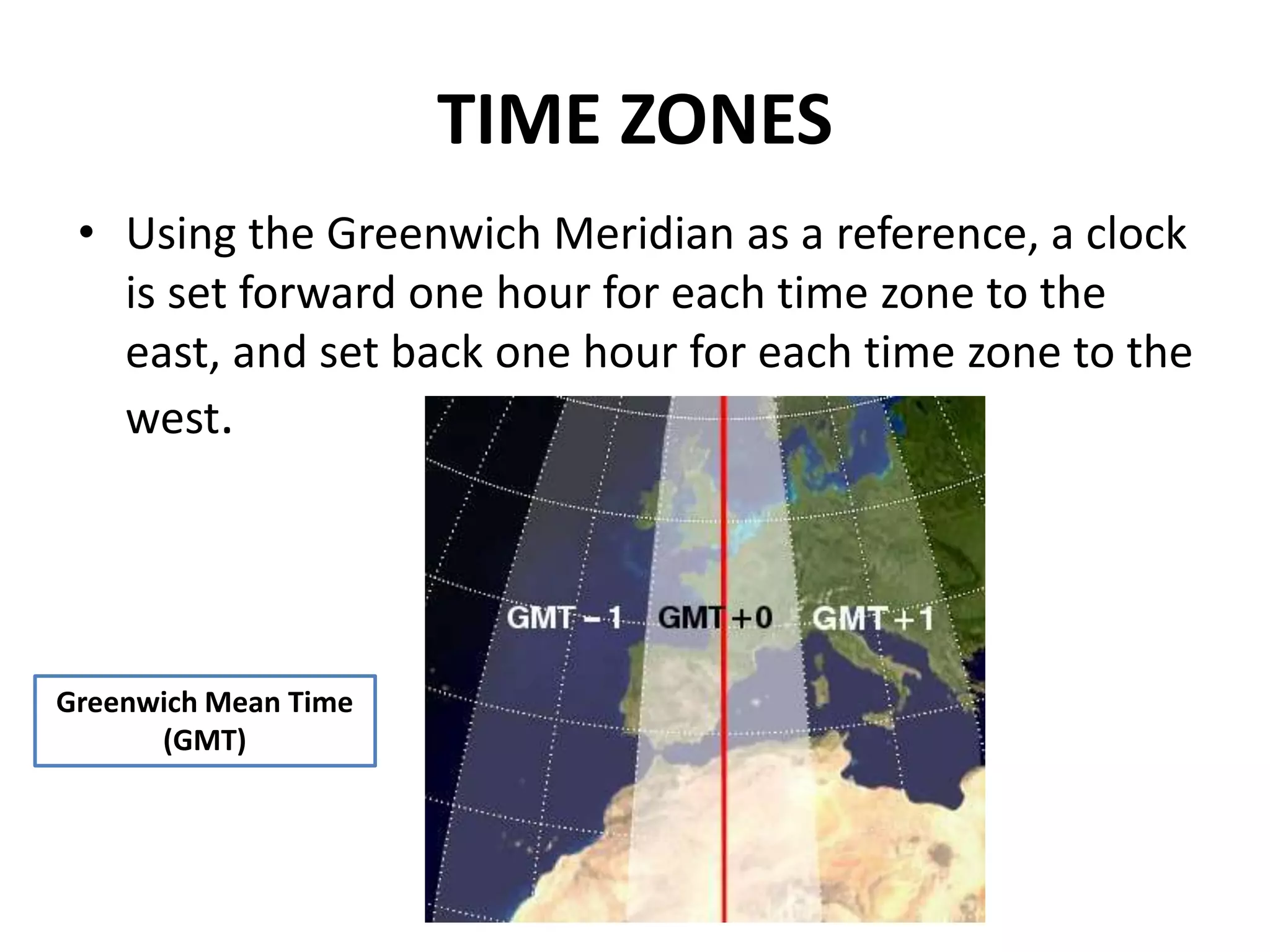 TIME ZONES

• Using the Greenwich Meridian as a reference, a clock is set forward one hour for each time zone to the east, and set back one hour for each time zone to the west.

GMT – 1 GMT +0 GMT +1

Greenwich Mean Time (GMT)